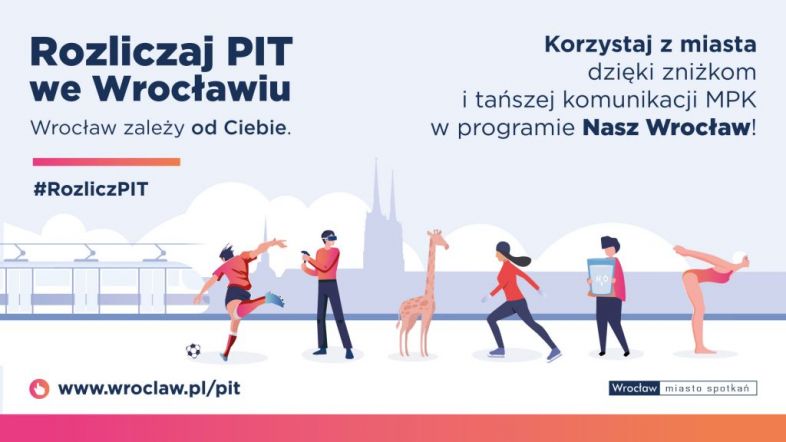 Rozliczaj PIT we Wrocławiu

Wrocław zależy od Ciebie.

#RozliczPIT

Korzystaj z miasta dzięki zniżkom i tańszej komunikacji MPK w programie Nasz Wrocław!

www.wroclaw.pl/pit

Wrocław miasto spotkań